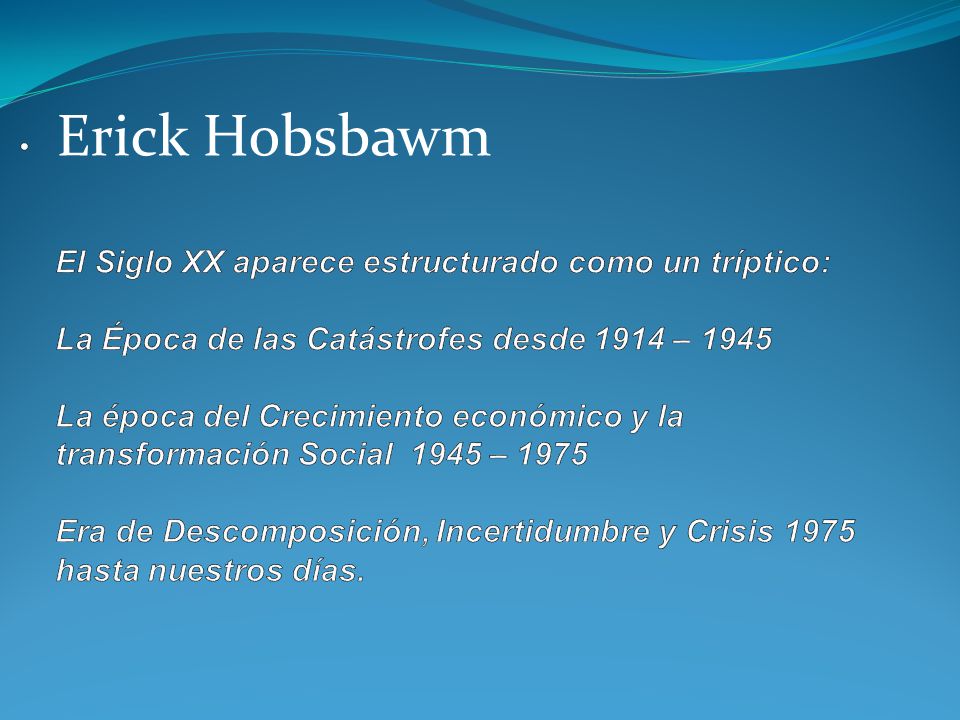 • Erick Hobsbawm

El Siglo XX aparece estructurado como un tríptico:

La Época de las Catástrofes desde 1914 – 1945

La época del Crecimiento económico y la transformación Social 1945 – 1975

Era de Descomposición, Incertidumbre y Crisis 1975 hasta nuestros días.